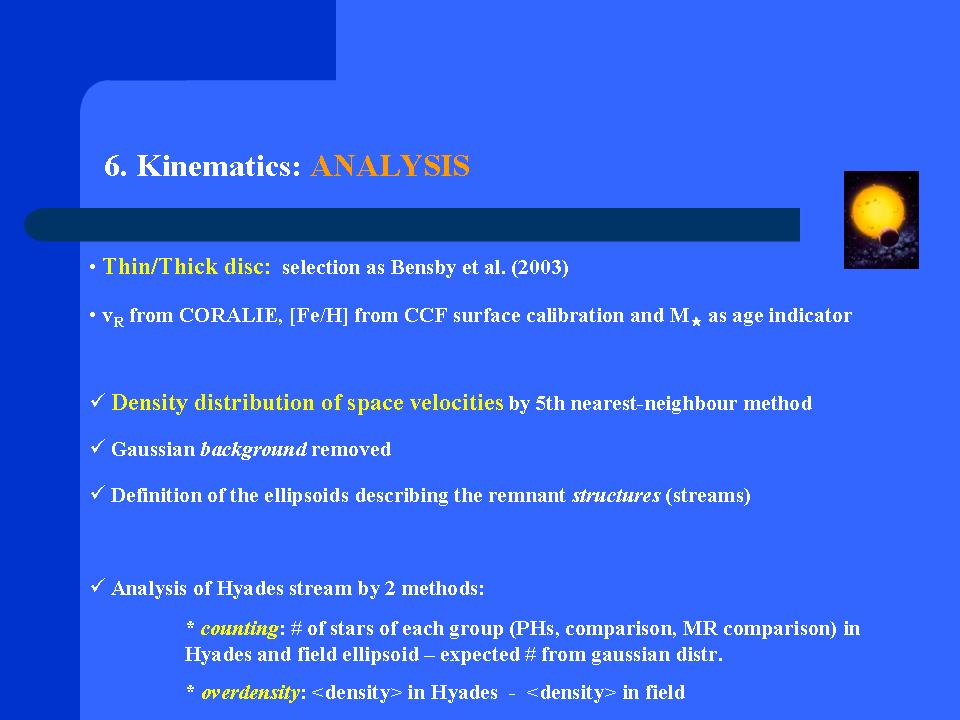 6. Kinematics: ANALYSIS

• Thin/Thick disc: selection as Bensby et al. (2003)

• $v_R$ from CORALIE, [Fe/H] from CCF surface calibration and $M_\star$ as age indicator

✓ Density distribution of space velocities by 5th nearest-neighbour method

✓ Gaussian background removed

✓ Definition of the ellipsoids describing the remnant structures (streams)

✓ Analysis of Hyades stream by 2 methods:

* counting: # of stars of each group (PHs, comparison, MR comparison) in Hyades and field ellipsoid – expected # from gaussian distr.

* overdensity: <density> in Hyades - <density> in field